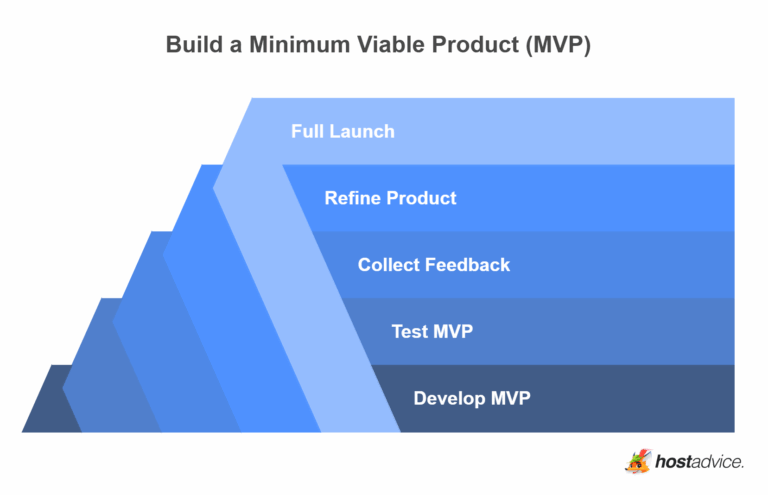 Build a Minimum Viable Product (MVP)

Full Launch

Refine Product

Collect Feedback

Test MVP

Develop MVP

hostadvice.